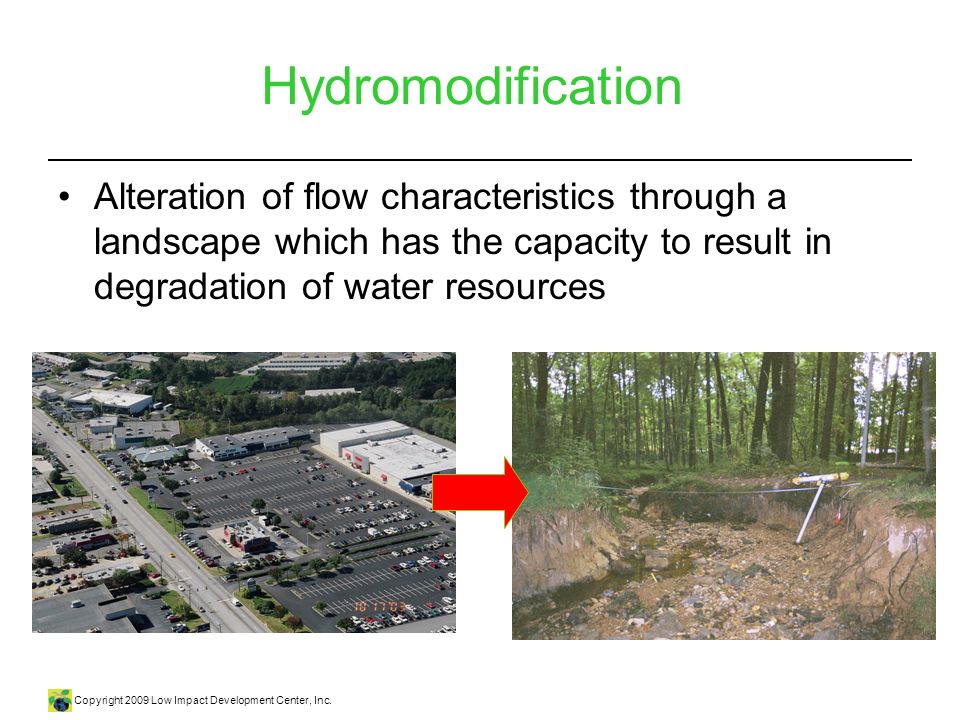 Hydromodification

• Alteration of flow characteristics through a landscape which has the capacity to result in degradation of water resources

10 17 03

Copyright 2009 Low Impact Development Center, Inc.